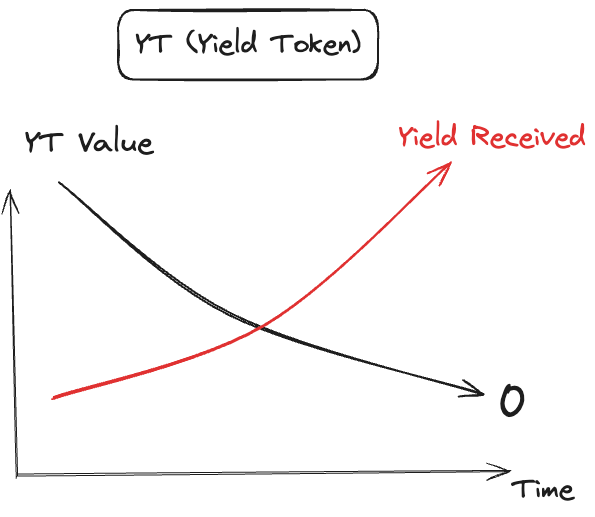 YT (Yield Token)

YT Value

Yield Received

0

Time